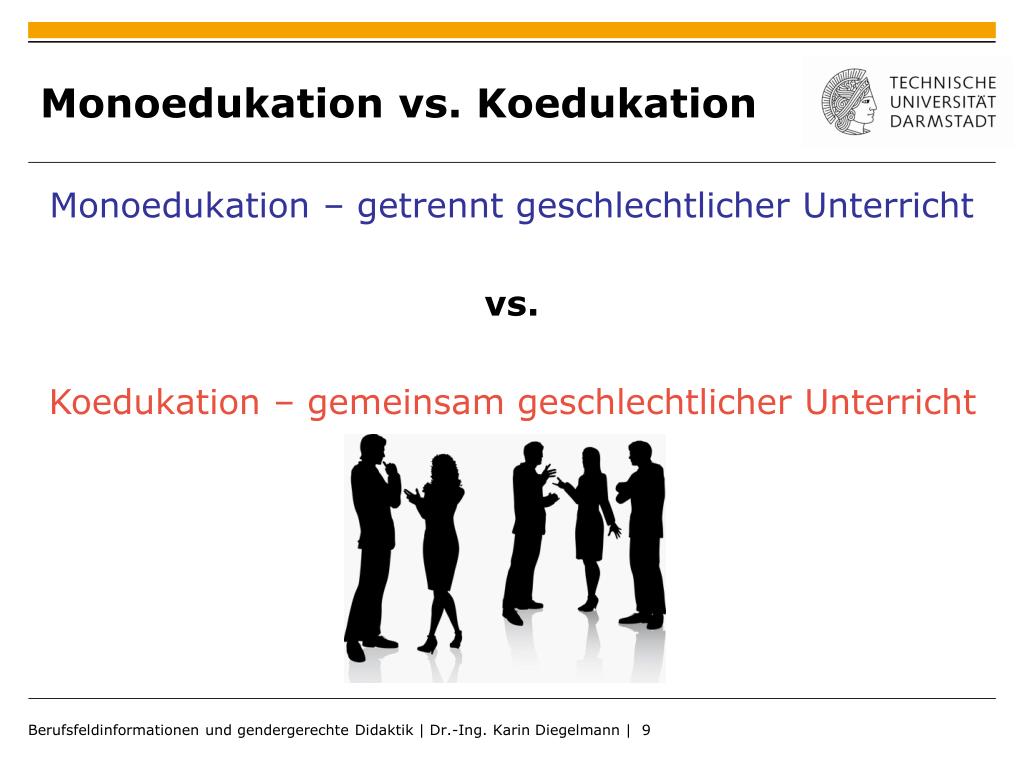 Monoedukation vs. Koedukation

TECHNISCHE UNIVERSITÄT DARMSTADT

Monoedukation – getrennt geschlechtlicher Unterricht

vs.

Koedukation – gemeinsam geschlechtlicher Unterricht

Berufsfeldinformationen und gendergerechte Didaktik | Dr.-Ing. Karin Diegelmann | 9